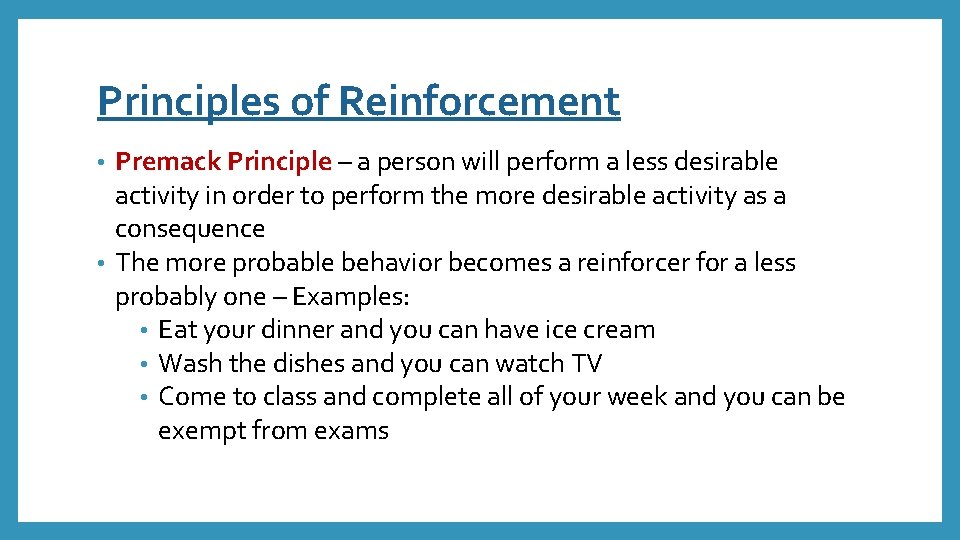 Principles of Reinforcement

• Premack Principle – a person will perform a less desirable activity in order to perform the more desirable activity as a consequence
• The more probable behavior becomes a reinforcer for a less probably one – Examples:
  • Eat your dinner and you can have ice cream
  • Wash the dishes and you can watch TV
  • Come to class and complete all of your week and you can be exempt from exams